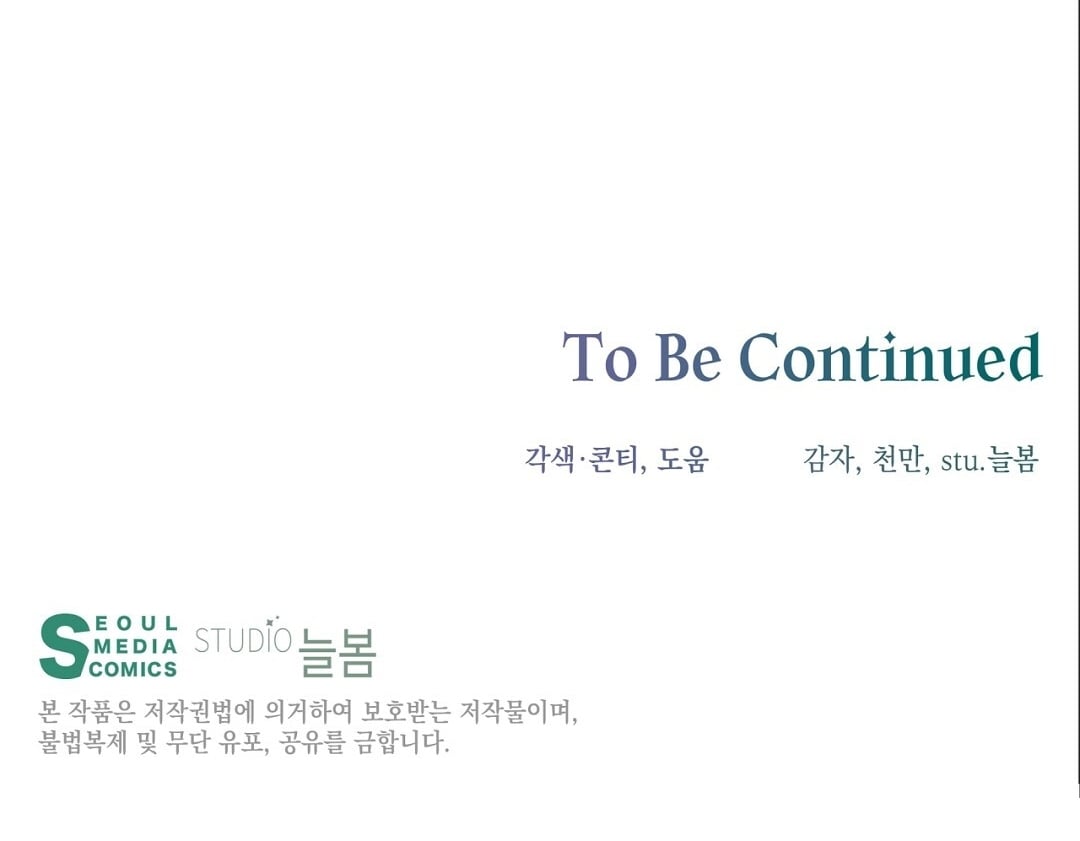 To Be Continued

각색·콘티, 도움 감자, 천만, stu.늘봄

SEOUL MEDIA COMICS STUDIO 늘봄

본 작품은 저작권법에 의거하여 보호받는 저작물이며, 불법복제 및 무단 유포, 공유를 금합니다.